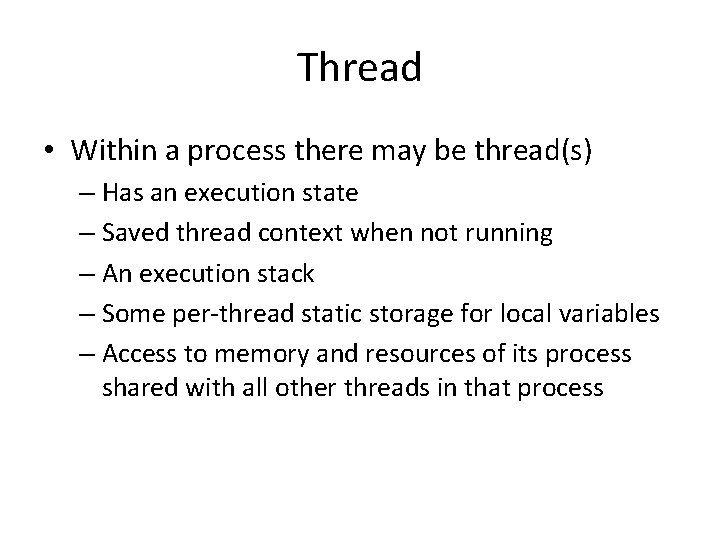 Thread

• Within a process there may be thread(s)
– Has an execution state
– Saved thread context when not running
– An execution stack
– Some per-thread static storage for local variables
– Access to memory and resources of its process shared with all other threads in that process